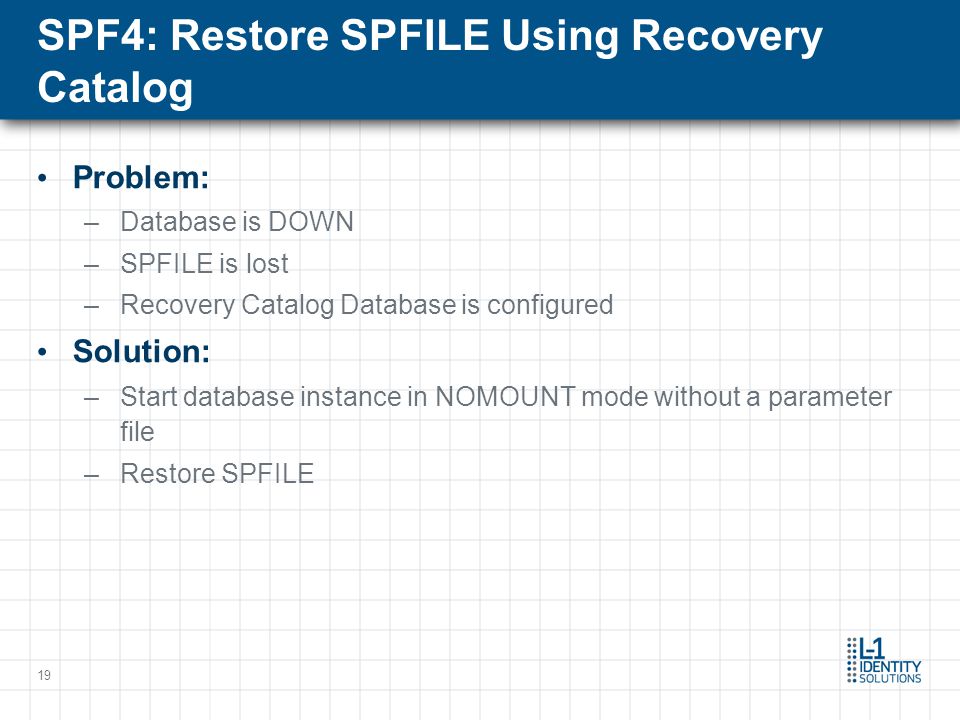 SPF4: Restore SPFILE Using Recovery Catalog

• Problem:
– Database is DOWN
– SPFILE is lost
– Recovery Catalog Database is configured

• Solution:
– Start database instance in NOMOUNT mode without a parameter file
– Restore SPFILE

19

L-1 IDENTITY SOLUTIONS